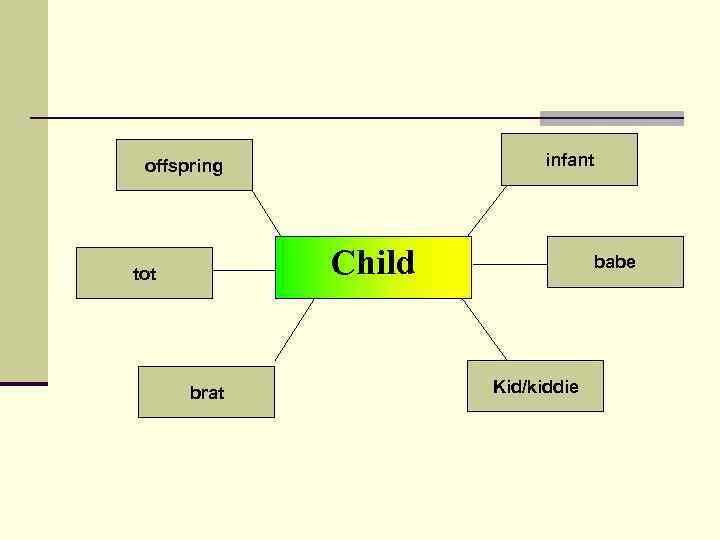 offspring

infant

tot

Child

babe

brat

Kid/kiddie